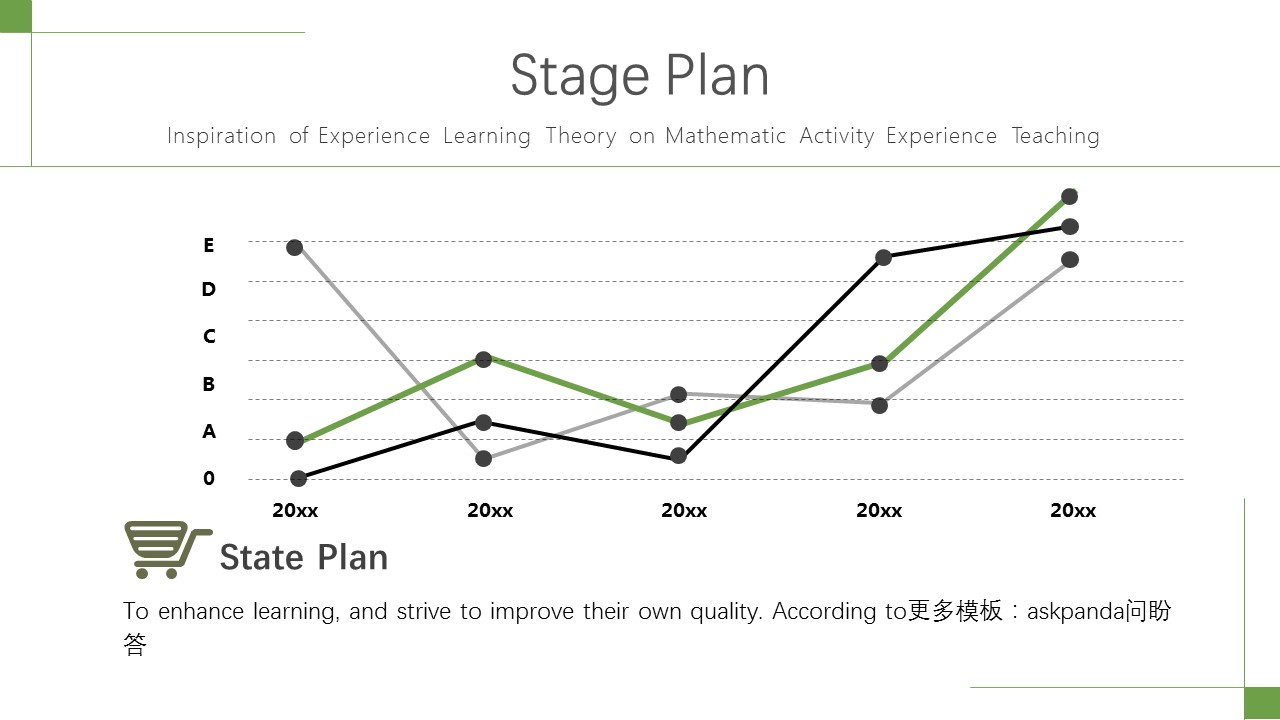 Stage Plan

Inspiration of Experience Learning Theory on Mathematic Activity Experience Teaching

E
D
C
B
A
0

20xx 20xx 20xx 20xx 20xx

State Plan

To enhance learning, and strive to improve their own quality. According to更多模板：askpanda问盼答